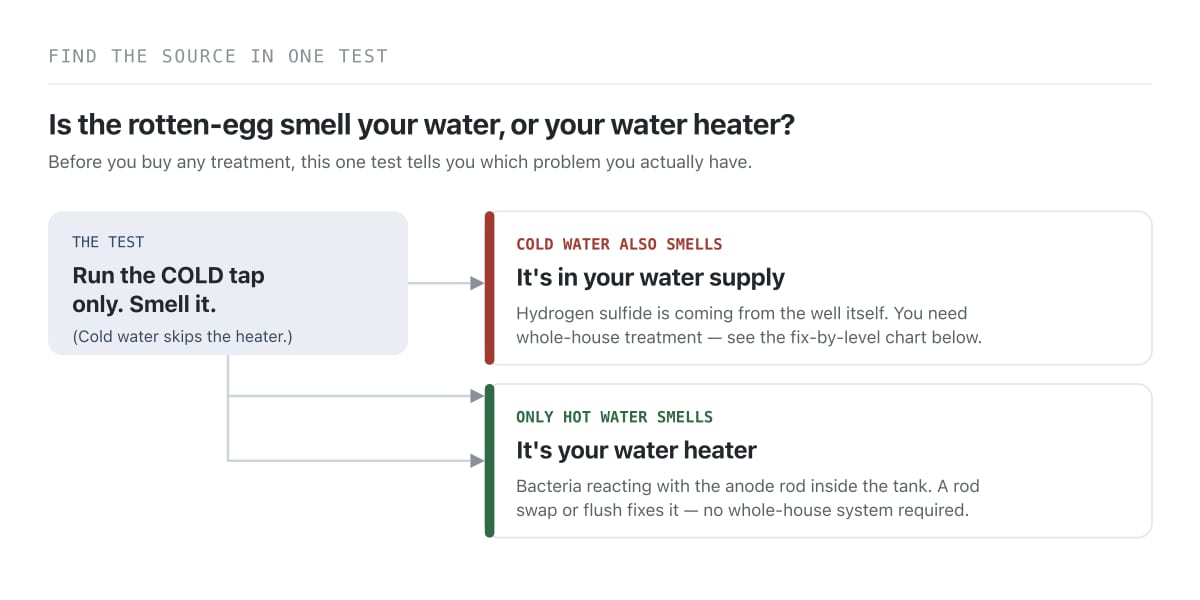 FIND THE SOURCE IN ONE TEST

Is the rotten-egg smell your water, or your water heater?

Before you buy any treatment, this one test tells you which problem you actually have.

THE TEST

Run the COLD tap only. Smell it.

(Cold water skips the heater.)

COLD WATER ALSO SMELLS

It's in your water supply

Hydrogen sulfide is coming from the well itself. You need whole-house treatment — see the fix-by-level chart below.

ONLY HOT WATER SMELLS

It's your water heater

Bacteria reacting with the anode rod inside the tank. A rod swap or flush fixes it — no whole-house system required.